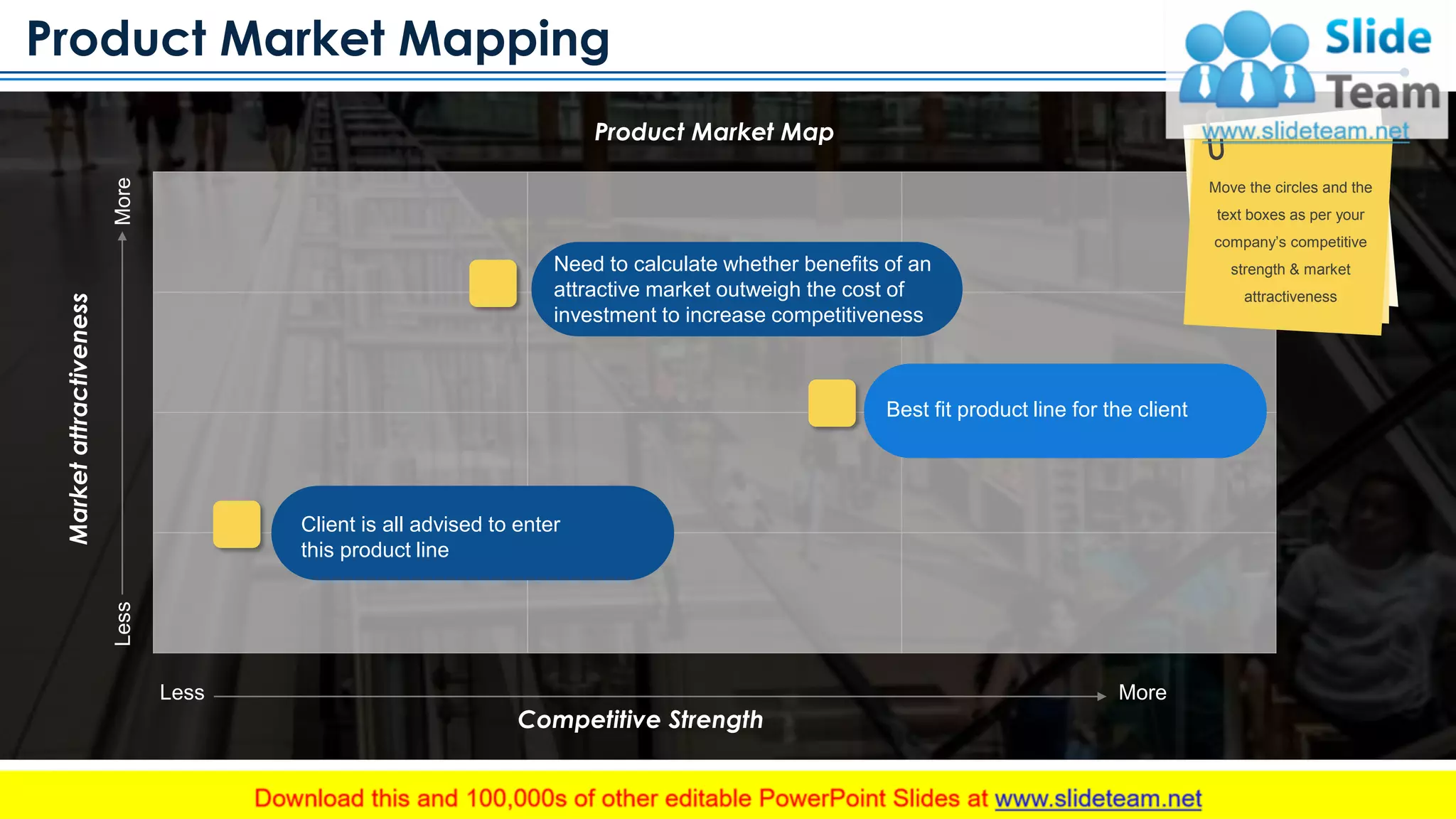 Product Market Mapping

Slide Team
www.slideteam.net

Product Market Map

Move the circles and the text boxes as per your company's competitive strength & market attractiveness

More

Market attractiveness

Less

Need to calculate whether benefits of an attractive market outweigh the cost of investment to increase competitiveness

Best fit product line for the client

Client is all advised to enter this product line

Less

More

Competitive Strength

Download this and 100,000s of other editable PowerPoint Slides at www.slideteam.net